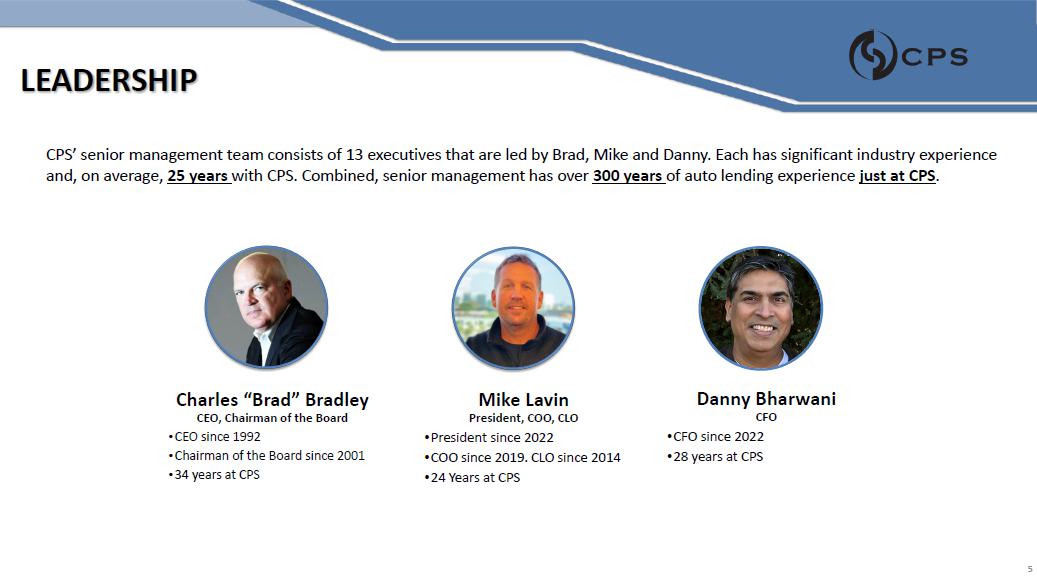 LEADERSHIP

CPS

CPS' senior management team consists of 13 executives that are led by Brad, Mike and Danny. Each has significant industry experience and, on average, 25 years with CPS. Combined, senior management has over 300 years of auto lending experience just at CPS.

Charles "Brad" Bradley
CEO, Chairman of the Board
•CEO since 1992
•Chairman of the Board since 2001
•34 years at CPS

Mike Lavin
President, COO, CLO
•President since 2022
•COO since 2019. CLO since 2014
•24 Years at CPS

Danny Bharwani
CFO
•CFO since 2022
•28 years at CPS

5